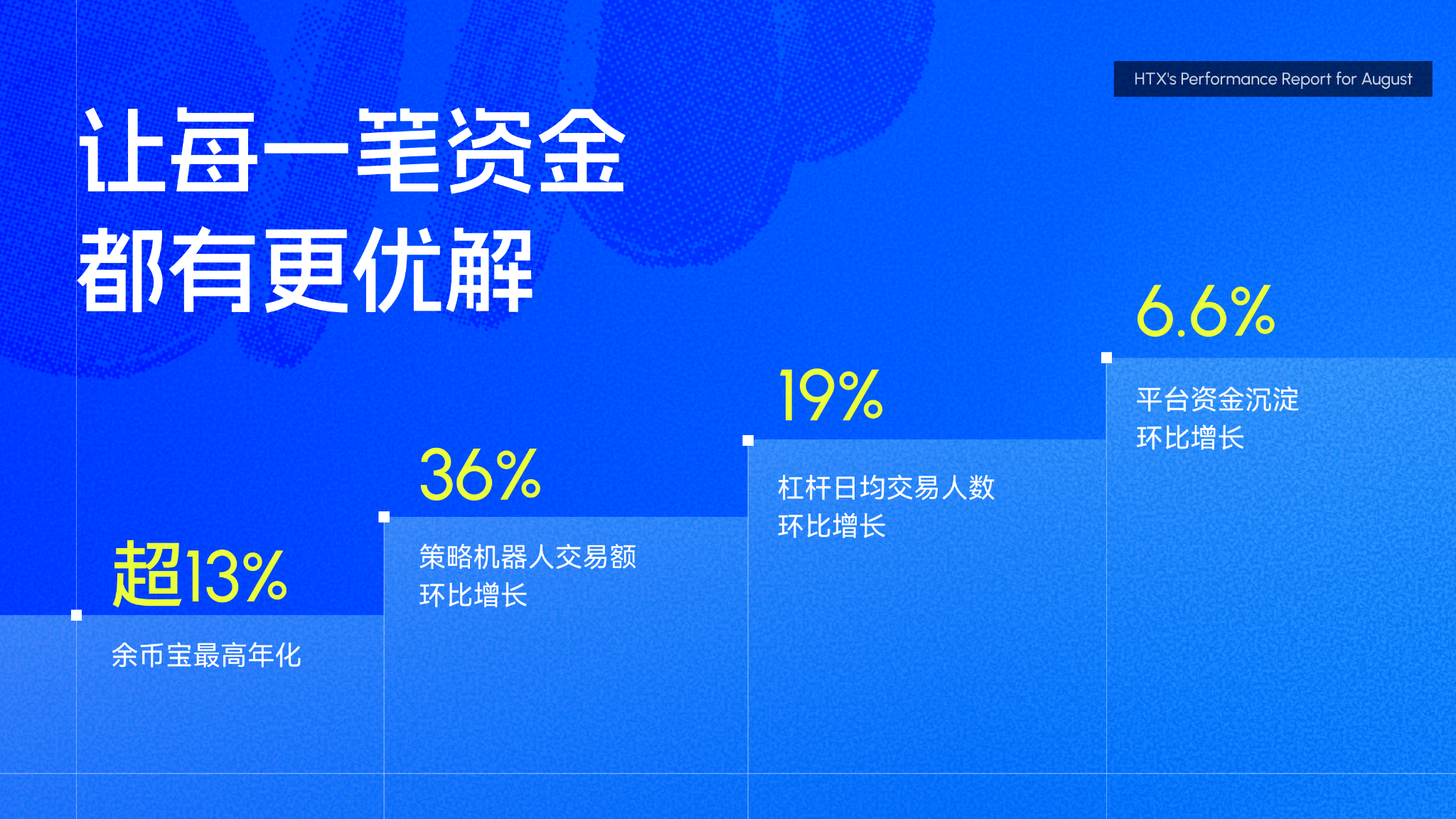 HTX's Performance Report for August

让每一笔资金
都有更优解

超13%
余币宝最高年化

36%
策略机器人交易额
环比增长

19%
杠杆日均交易人数
环比增长

6.6%
平台资金沉淀
环比增长